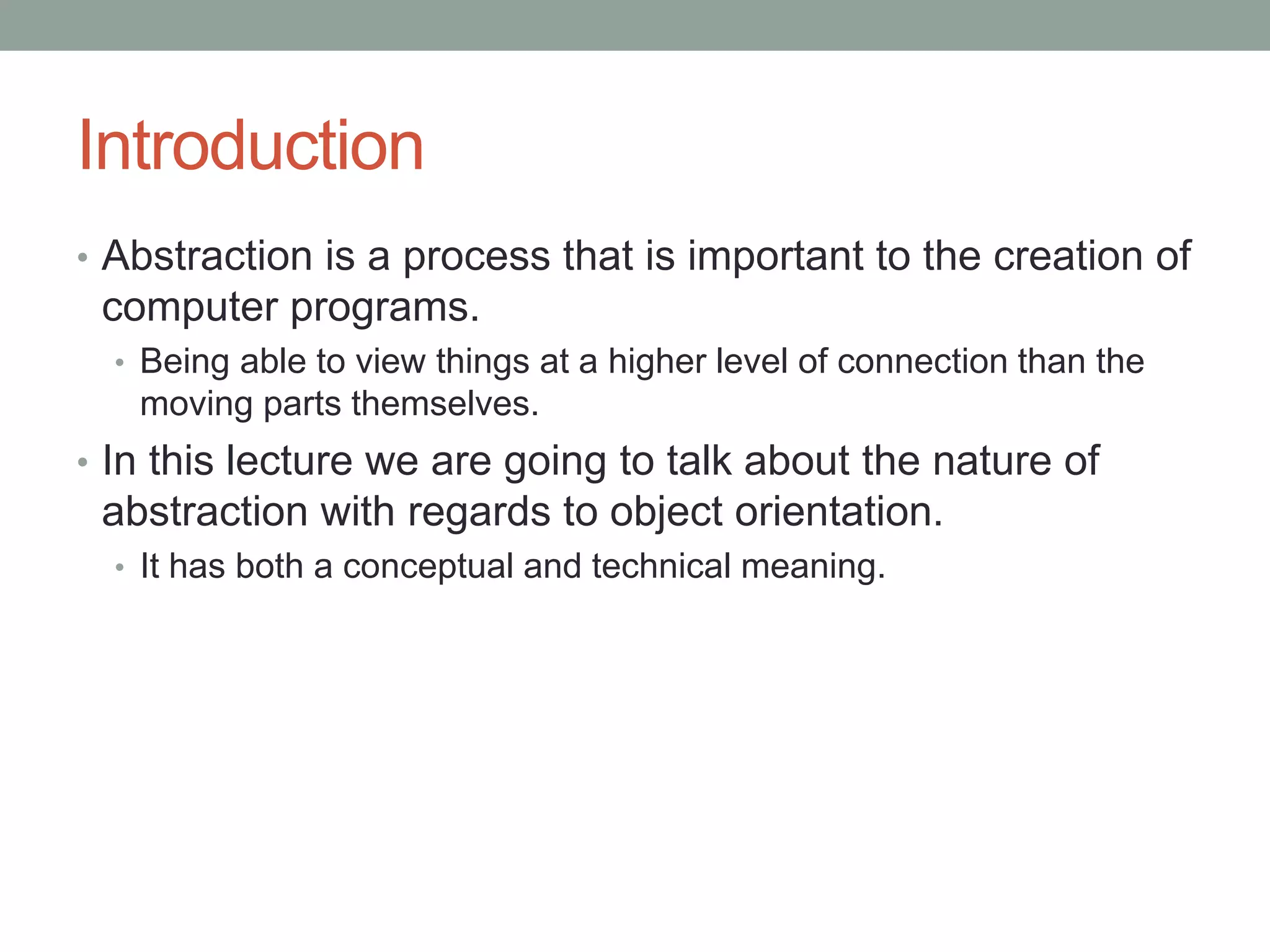 Introduction

• Abstraction is a process that is important to the creation of computer programs.
  • Being able to view things at a higher level of connection than the moving parts themselves.
• In this lecture we are going to talk about the nature of abstraction with regards to object orientation.
  • It has both a conceptual and technical meaning.